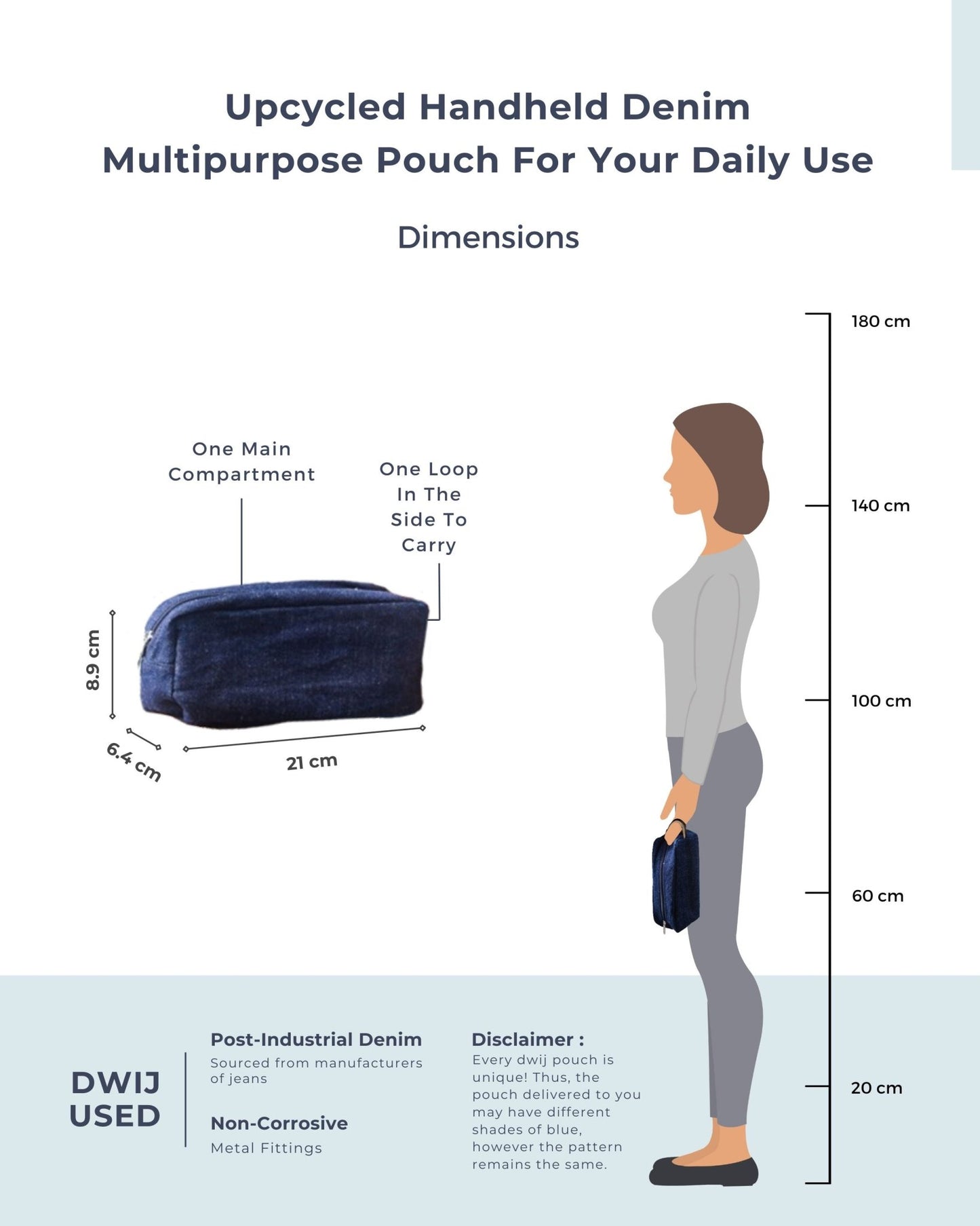 Upcycled Handheld Denim Multipurpose Pouch For Your Daily Use

Dimensions

One Main Compartment

One Loop In The Side To Carry

8.9 cm

6.4 cm

21 cm

180 cm

140 cm

100 cm

60 cm

20 cm

DWIJ USED

Post-Industrial Denim
Sourced from manufacturers of jeans

Non-Corrosive
Metal Fittings

Disclaimer :
Every dwij pouch is unique! Thus, the pouch delivered to you may have different shades of blue, however the pattern remains the same.